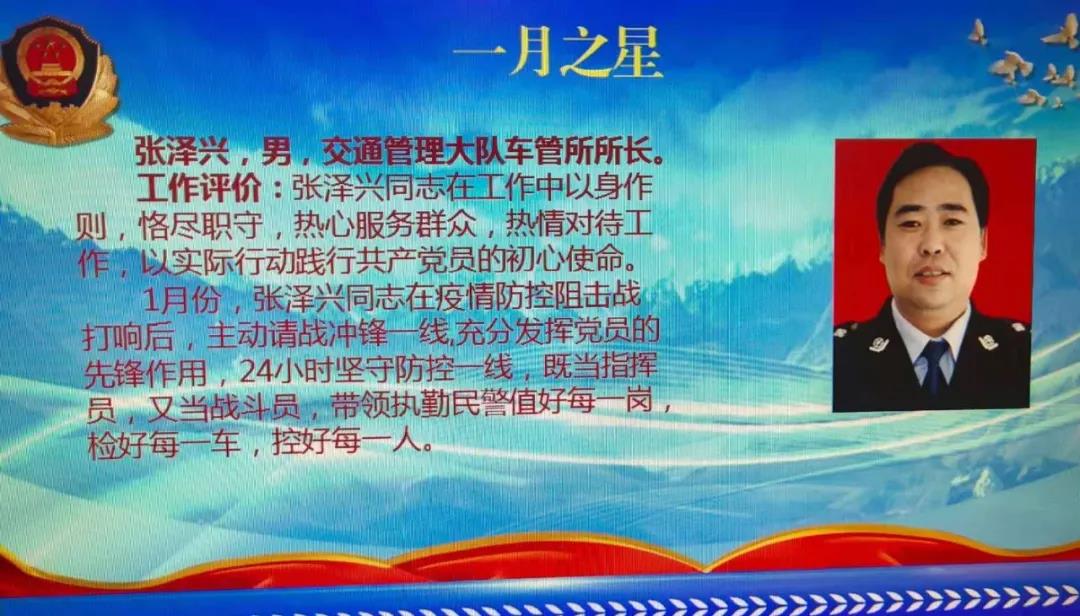 一月之星

张泽兴，男，交通管理大队车管所所长。

工作评价：张泽兴同志在工作中以身作则，恪尽职守，热心服务群众，热情对待工作，以实际行动践行共产党员的初心使命。

1月份，张泽兴同志在疫情防控阻击战打响后，主动请战冲锋一线,充分发挥党员的先锋作用，24小时坚守防控一线，既当指挥员，又当战斗员，带领执勤民警值好每一岗，检好每一车，控好每一人。